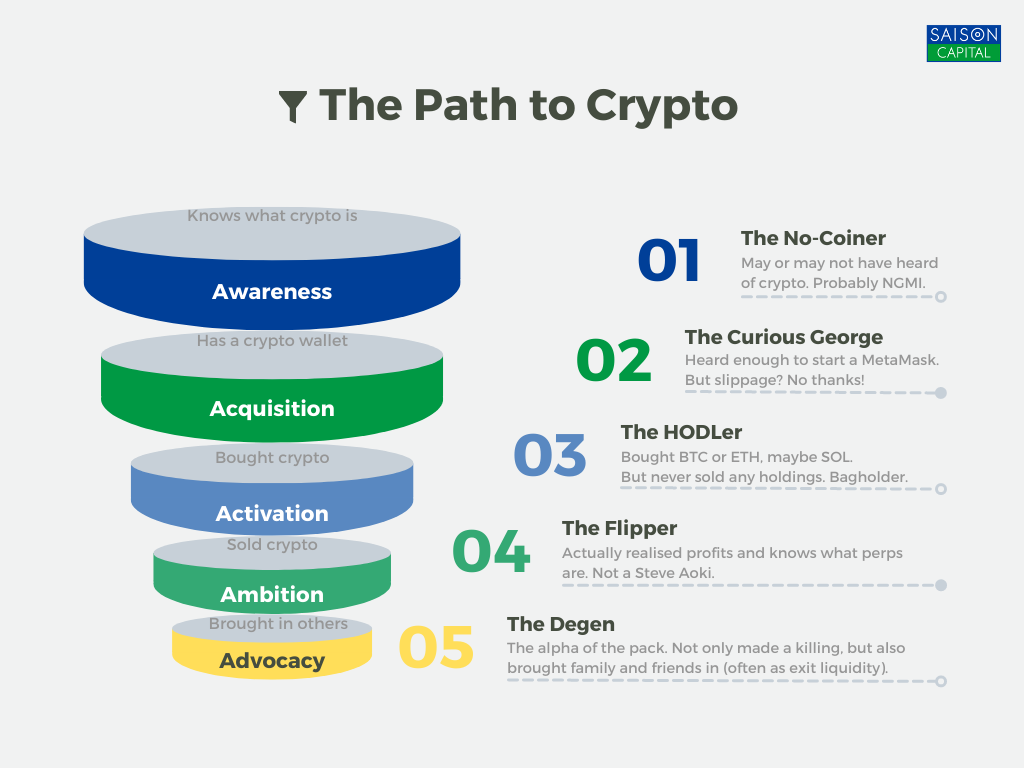 SAISON CAPITAL

The Path to Crypto

Knows what crypto is
Awareness

Has a crypto wallet
Acquisition

Bought crypto
Activation

Sold crypto
Ambition

Brought in others
Advocacy

01
The No-Coiner
May or may not have heard of crypto. Probably NGMI.

02
The Curious George
Heard enough to start a MetaMask. But slippage? No thanks!

03
The HODLer
Bought BTC or ETH, maybe SOL. But never sold any holdings. Bagholder.

04
The Flipper
Actually realised profits and knows what perps are. Not a Steve Aoki.

05
The Degen
The alpha of the pack. Not only made a killing, but also brought family and friends in (often as exit liquidity).